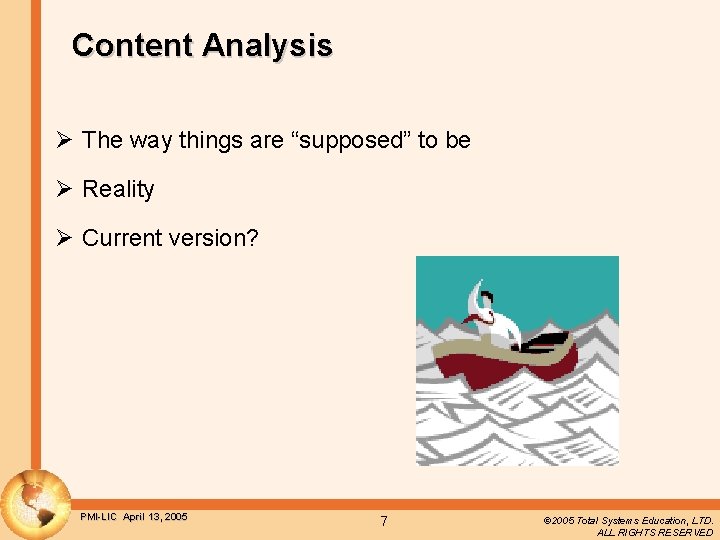 Content Analysis

➢ The way things are “supposed” to be

➢ Reality

➢ Current version?

PMI-LIC April 13, 2005

7

©2005 Total Systems Education, LTD. ALL RIGHTS RESERVED